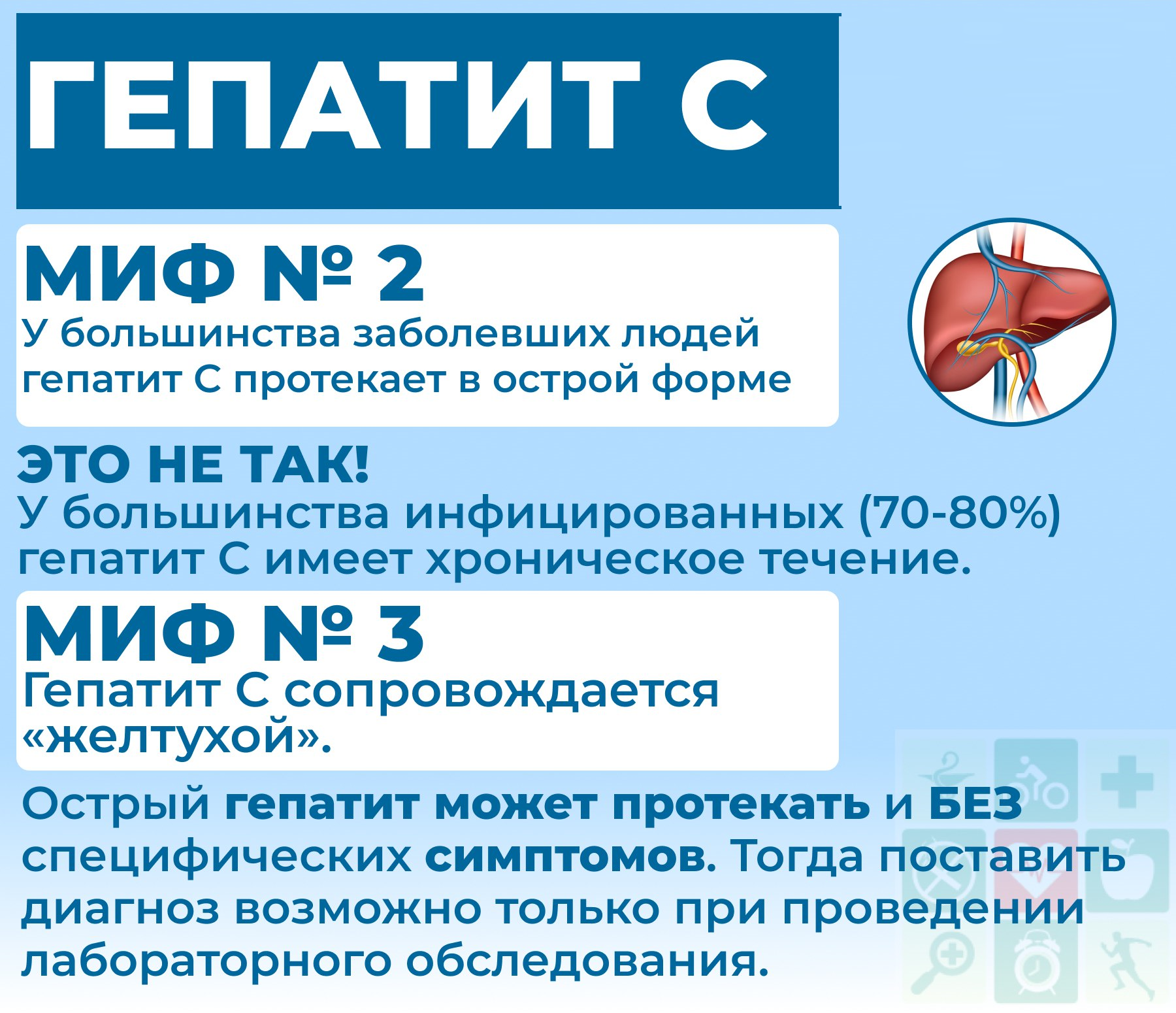 ГЕПАТИТ С

МИФ № 2
У большинства заболевших людей гепатит С протекает в острой форме

ЭТО НЕ ТАК!
У большинства инфицированных (70-80%) гепатит С имеет хроническое течение.

МИФ № 3
Гепатит С сопровождается «желтухой».

Острый гепатит может протекать и БЕЗ специфических симптомов. Тогда поставить диагноз возможно только при проведении лабораторного обследования.